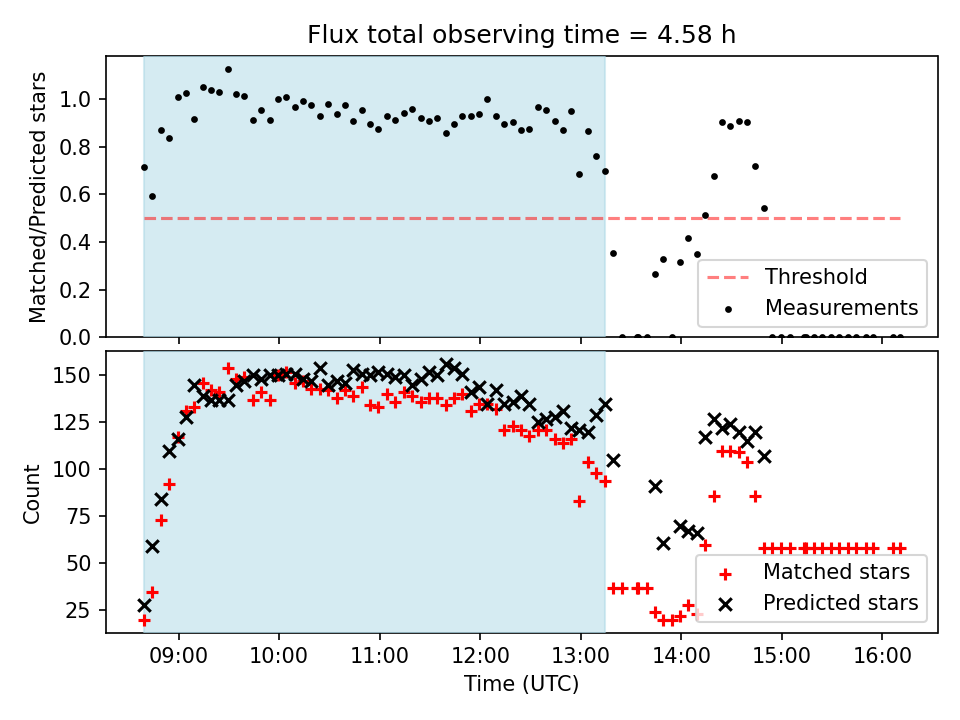 Flux total observing time = 4.58 h

Matched/Predicted stars

1.0
0.8
0.6
0.4
0.2
0.0

Threshold
Measurements

Count

150
125
100
75
50
25

Matched stars
Predicted stars

09:00
10:00
11:00
12:00
13:00
14:00
15:00
16:00

Time (UTC)